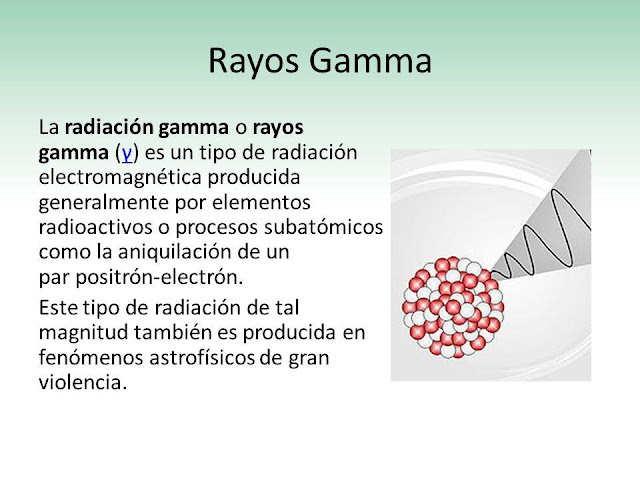 Rayos Gamma

La radiación gamma o rayos gamma (γ) es un tipo de radiación electromagnética producida generalmente por elementos radioactivos o procesos subatómicos como la aniquilación de un par positrón-electrón.

Este tipo de radiación de tal magnitud también es producida en fenómenos astrofísicos de gran violencia.